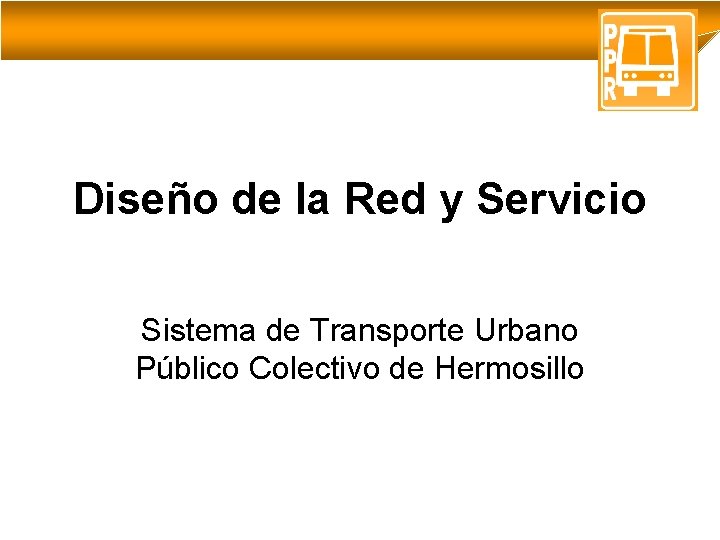 PPR

Diseño de la Red y Servicio

Sistema de Transporte Urbano Público Colectivo de Hermosillo